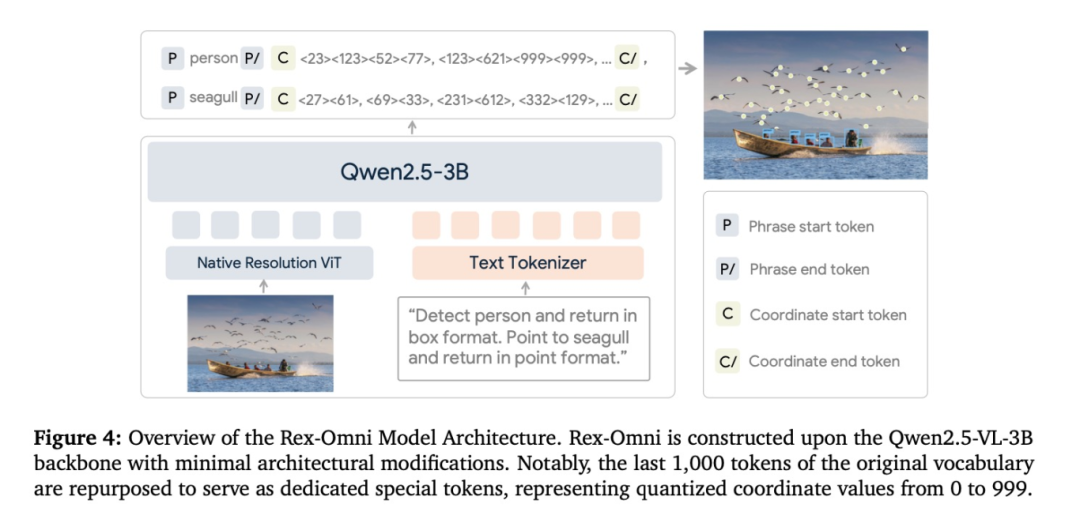 P person P/ C <23><123><52><77>, <123><621><999><999>, ... C/ ,

P seagull P/ C <27><61>, <69><33>, <231><612>, <332><129>, ... C/

Qwen2.5-3B

Native Resolution ViT

Text Tokenizer

"Detect person and return in box format. Point to seagull and return in point format."

P Phrase start token

P/ Phrase end token

C Coordinate start token

C/ Coordinate end token

**Figure 4:** Overview of the Rex-Omni Model Architecture. Rex-Omni is constructed upon the Qwen2.5-VL-3B backbone with minimal architectural modifications. Notably, the last 1,000 tokens of the original vocabulary are repurposed to serve as dedicated special tokens, representing quantized coordinate values from 0 to 999.